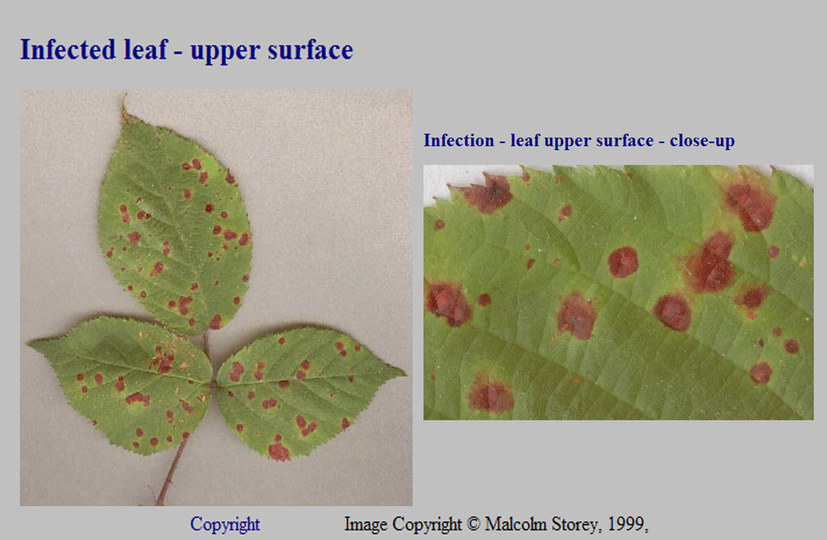 Infected leaf - upper surface

Infection - leaf upper surface - close-up

Copyright Image Copyright © Malcolm Storey, 1999,